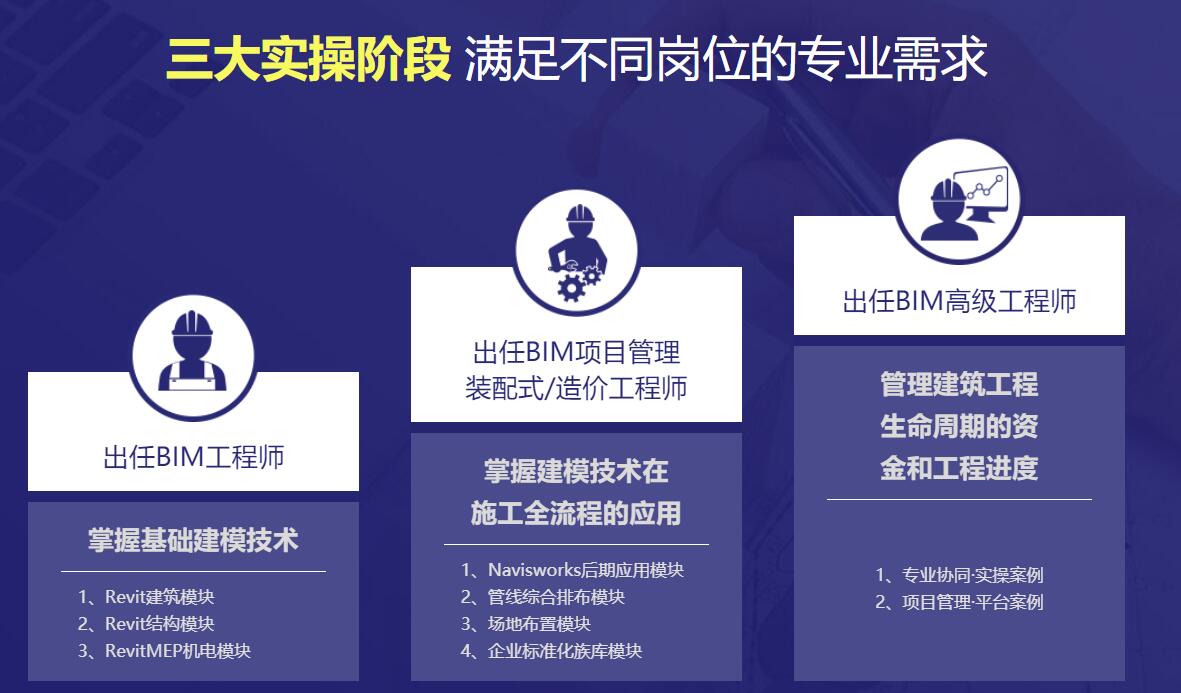 三大实操阶段 满足不同岗位的专业需求

出任BIM工程师

掌握基础建模技术

1、Revit建筑模块
2、Revit结构模块
3、RevitMEP机电模块

出任BIM项目管理
装配式/造价工程师

掌握建模技术在
施工全流程的应用

1、Navisworks后期应用模块
2、管线综合排布模块
3、场地布置模块
4、企业标准化族库模块

出任BIM高级工程师

管理建筑工程
生命周期的资
金和工程进度

1、专业协同·实操案例
2、项目管理·平台案例